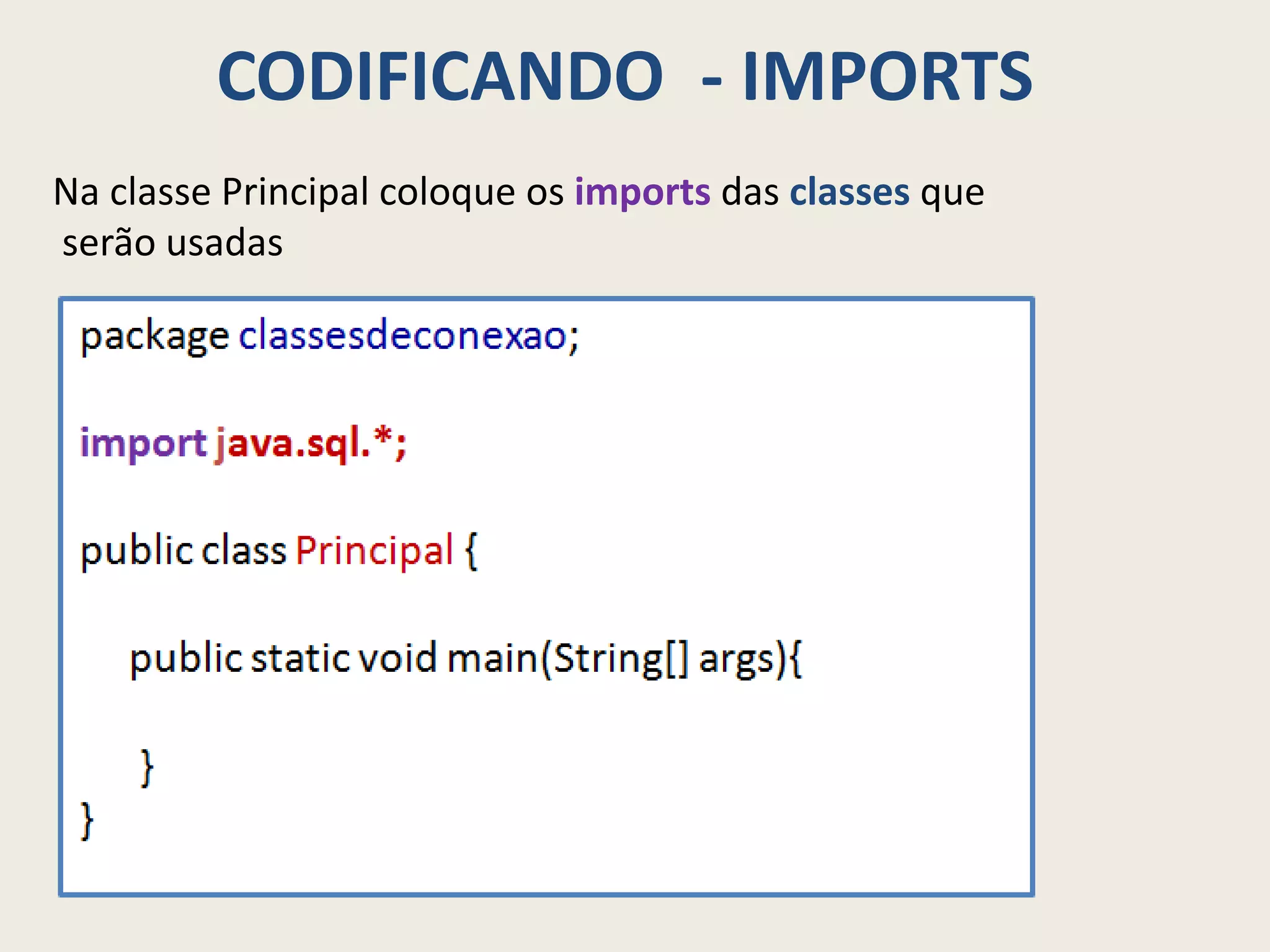 CODIFICANDO - IMPORTS

Na classe Principal coloque os imports das classes que serão usadas

package classesdeconexao;

import java.sql.*;

public class Principal {

public static void main(String[] args){

}
}